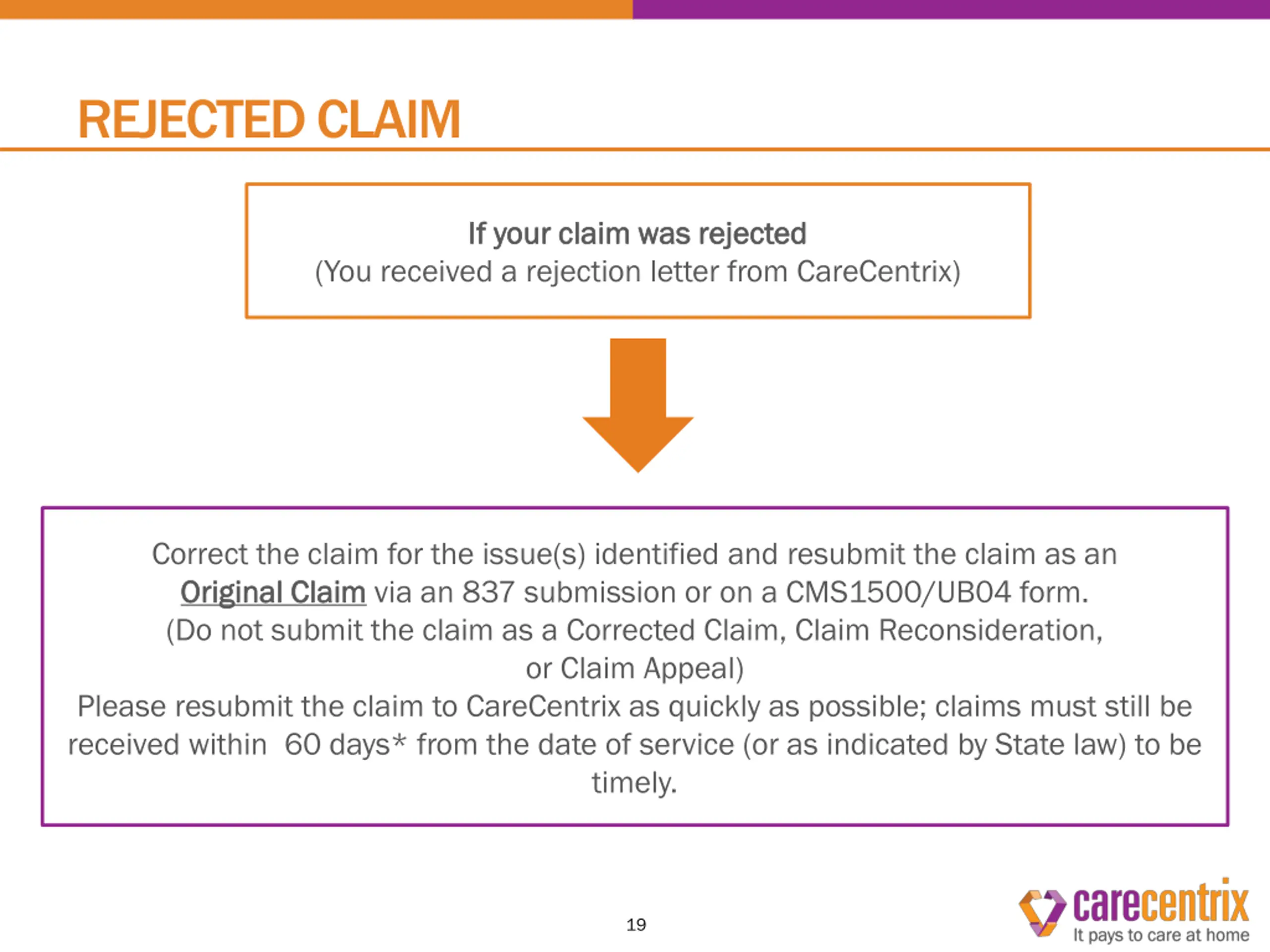 REJECTED CLAIM

If your claim was rejected
(You received a rejection letter from CareCentrix)

Correct the claim for the issue(s) identified and resubmit the claim as an Original Claim via an 837 submission or on a CMS1500/UB04 form.
(Do not submit the claim as a Corrected Claim, Claim Reconsideration, or Claim Appeal)
Please resubmit the claim to CareCentrix as quickly as possible; claims must still be received within 60 days* from the date of service (or as indicated by State law) to be timely.

19

carecentrix
It pays to care at home